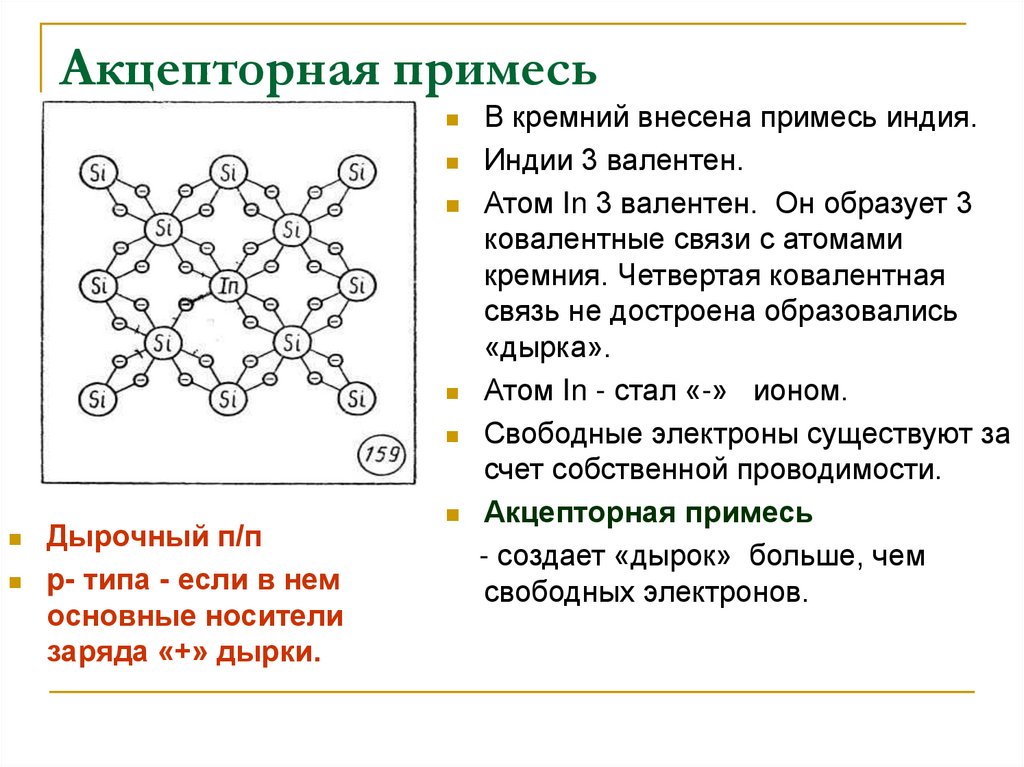 Акцепторная примесь

Si Si Si Si Si Si In Si Si Si Si Si Si

159

Дырочный п/п

р- типа - если в нем основные носители заряда «+» дырки.

В кремний внесена примесь индия.

Индии 3 валентен.

Атом In 3 валентен. Он образует 3 ковалентные связи с атомами кремния. Четвертая ковалентная связь не достроена образовались «дырка».

Атом In - стал «-» ионом.

Свободные электроны существуют за счет собственной проводимости.

Акцепторная примесь

- создает «дырок» больше, чем свободных электронов.